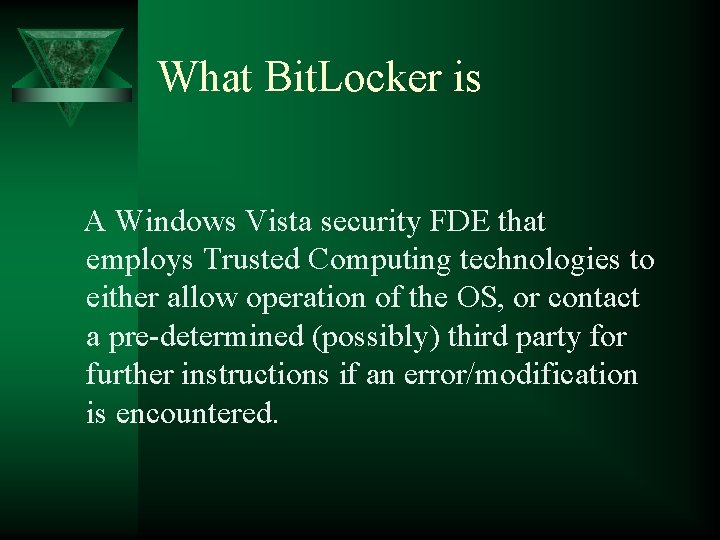 What BitLocker is

A Windows Vista security FDE that employs Trusted Computing technologies to either allow operation of the OS, or contact a pre-determined (possibly) third party for further instructions if an error/modification is encountered.